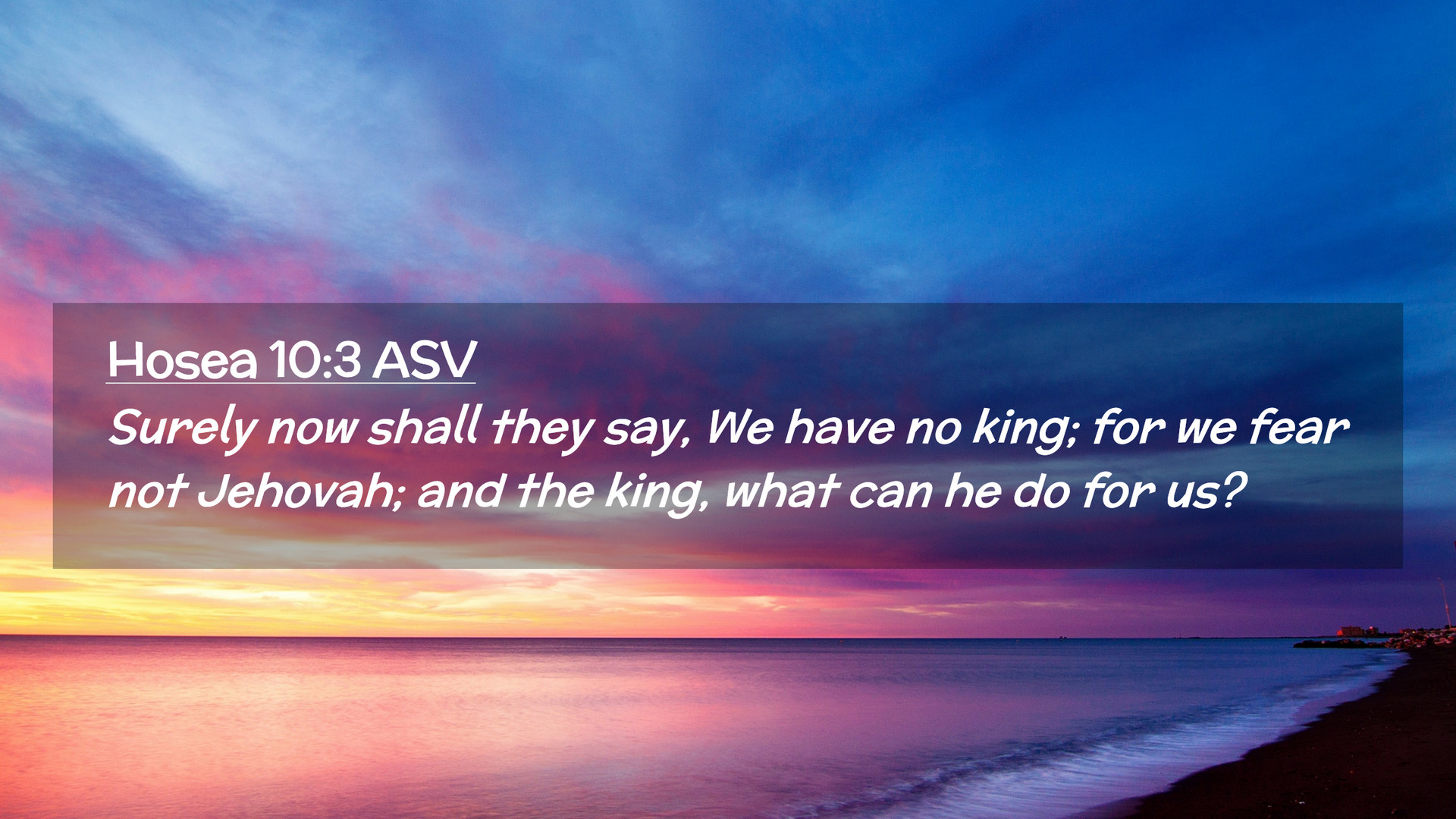 Hosea 10:3 ASV

Surely now shall they say, We have no king; for we fear not Jehovah; and the king, what can he do for us?